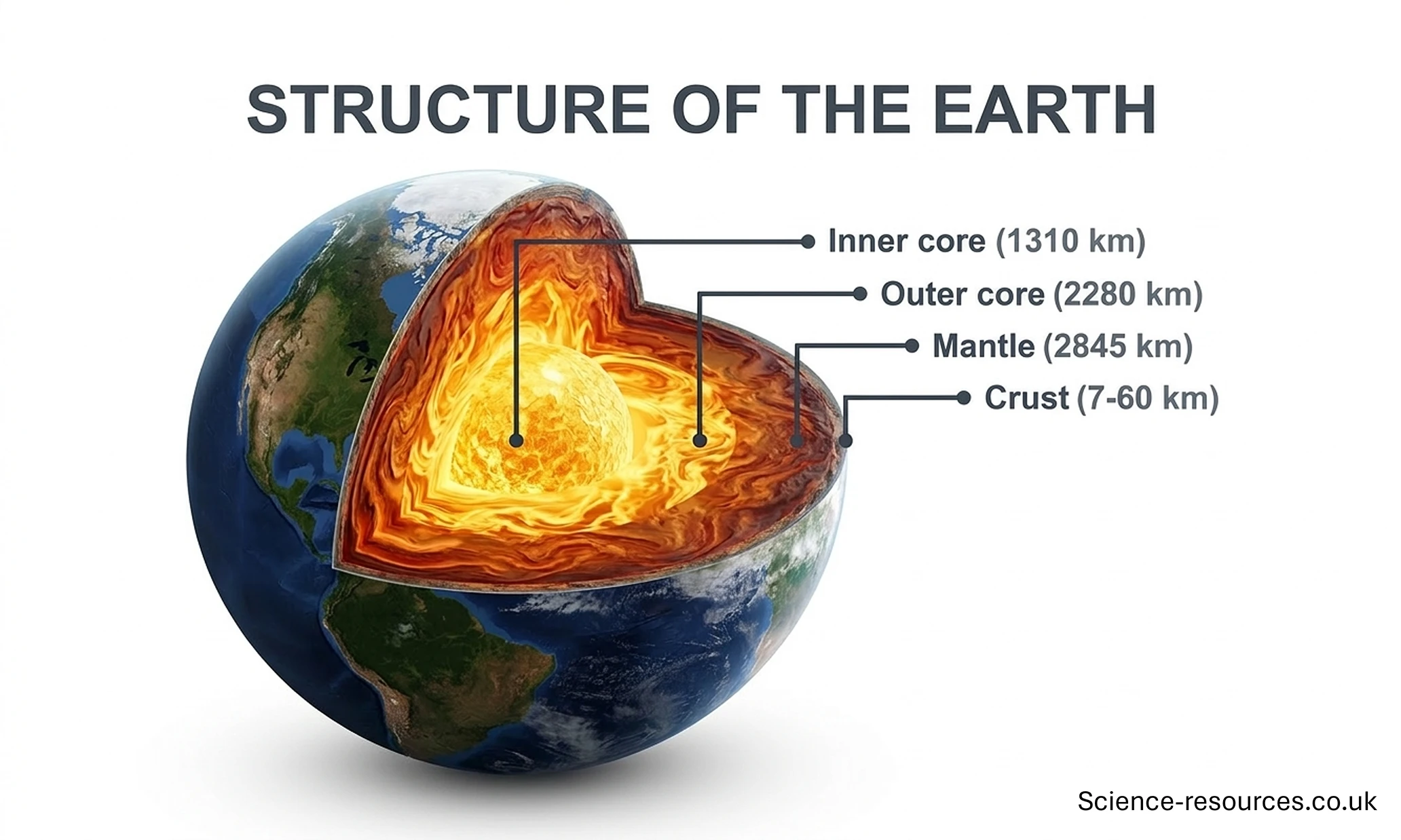 STRUCTURE OF THE EARTH

Inner core (1310 km)
Outer core (2280 km)
Mantle (2845 km)
Crust (7-60 km)

Science-resources.co.uk